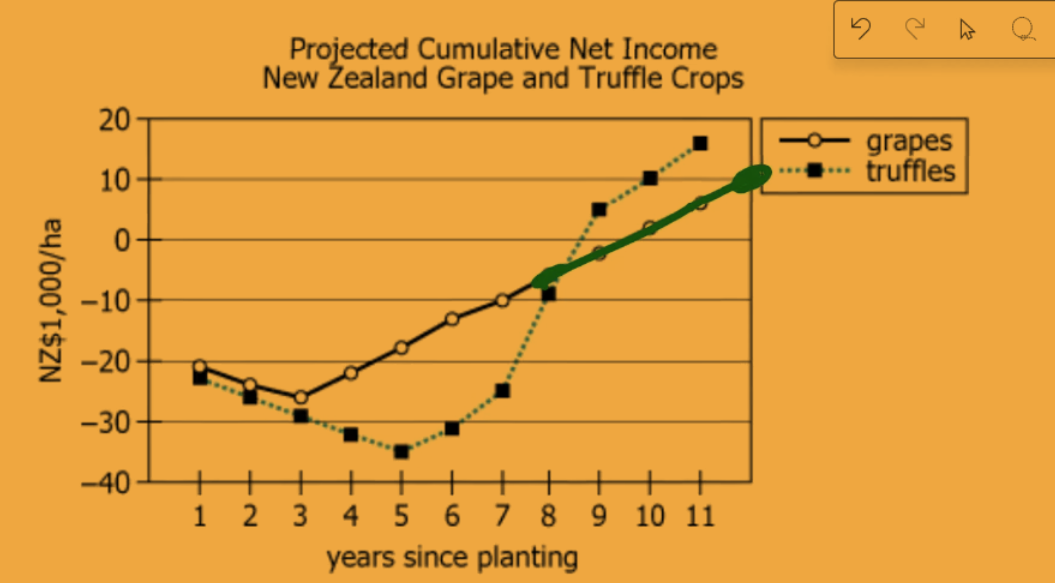 Projected Cumulative Net Income
New Zealand Grape and Truffle Crops

grapes
truffles

NZ$1,000/ha

20
10
0
−10
−20
−30
−40

1 2 3 4 5 6 7 8 9 10 11

years since planting